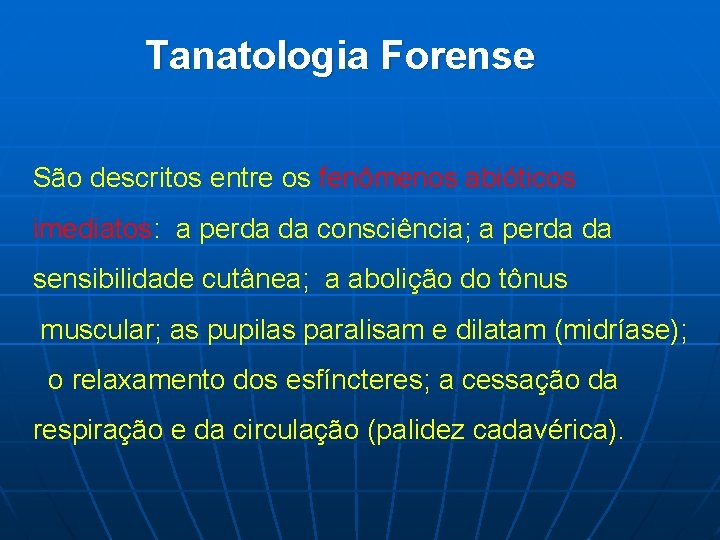 Tanatologia Forense

São descritos entre os fenômenos abióticos imediatos: a perda da consciência; a perda da sensibilidade cutânea; a abolição do tônus muscular; as pupilas paralisam e dilatam (midríase); o relaxamento dos esfíncteres; a cessação da respiração e da circulação (palidez cadavérica).